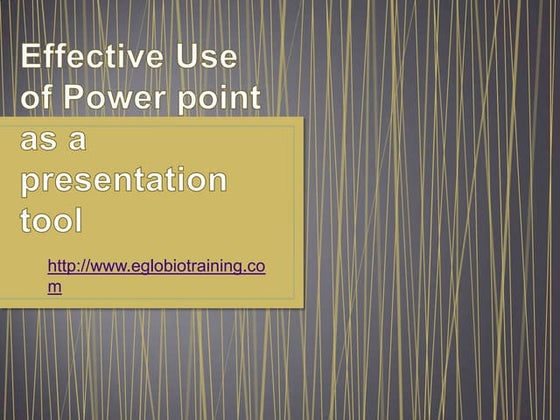 Effective Use of Power point as a presentation tool

http://www.eglobiotraining.com